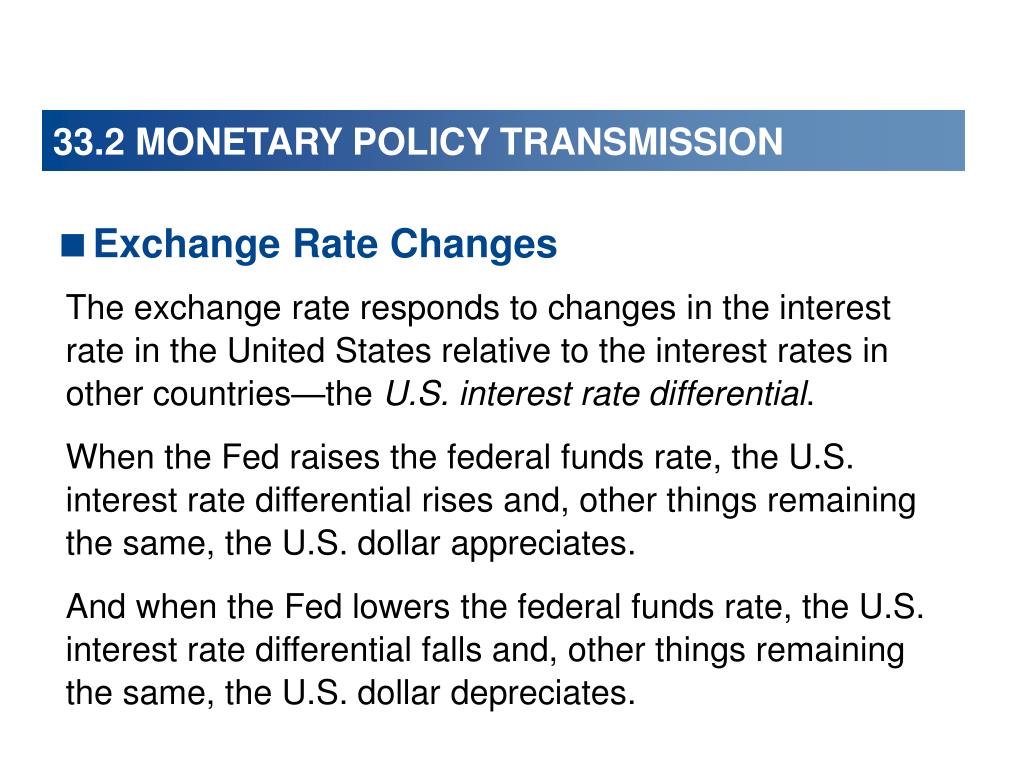 33.2 MONETARY POLICY TRANSMISSION

■ Exchange Rate Changes

The exchange rate responds to changes in the interest rate in the United States relative to the interest rates in other countries—the U.S. interest rate differential.

When the Fed raises the federal funds rate, the U.S. interest rate differential rises and, other things remaining the same, the U.S. dollar appreciates.

And when the Fed lowers the federal funds rate, the U.S. interest rate differential falls and, other things remaining the same, the U.S. dollar depreciates.